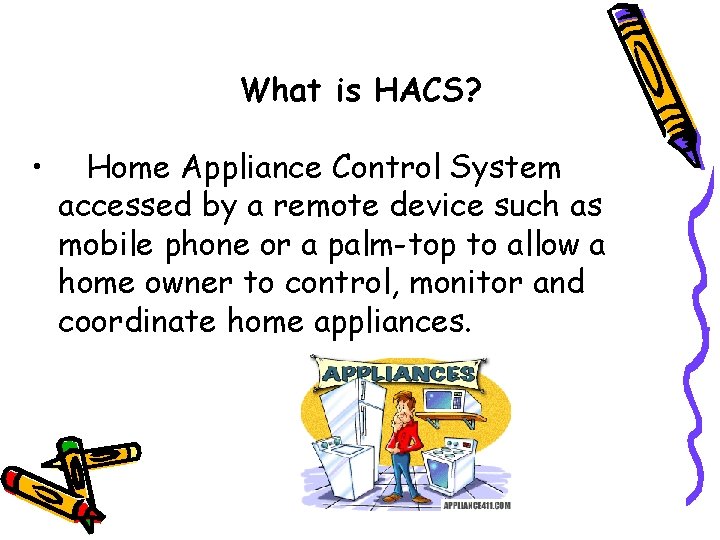 What is HACS?

• Home Appliance Control System accessed by a remote device such as mobile phone or a palm-top to allow a home owner to control, monitor and coordinate home appliances.

APPLIANCES

APPLIANCE411.COM